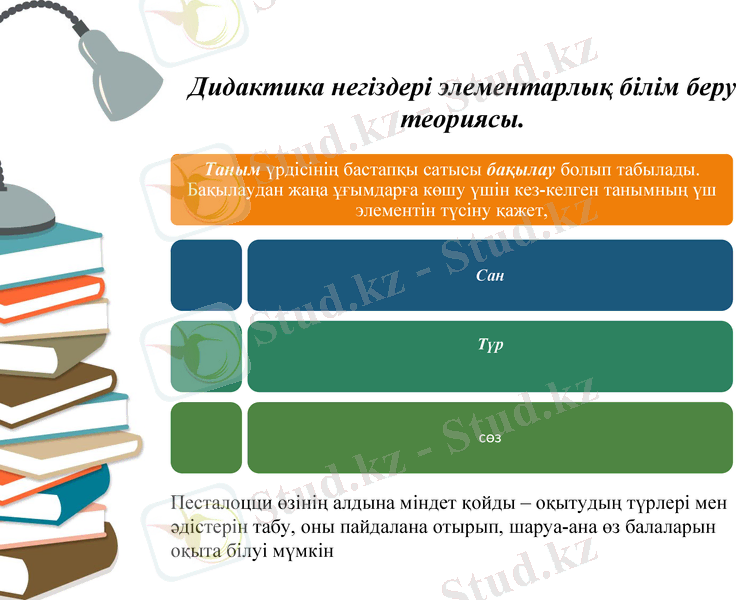 Дидактика негіздері элементарлық білім беру теориясы.

Таным үрдісінің бастапқы сатысы бақылау болып табылады. Бақылаудан жаңа ұғымдарға көшу үшін кез-келген танымның үш элементін түсіну қажет,

Сан

Түр

сөз

Песталоцци өзінің алдына міндет қойды – оқытудың түрлері мен әдістерін табу, оны пайдалана отырып, шаруа-ана өз балаларын оқыта білуі мүмкін

Stud.kz - Stud.kz